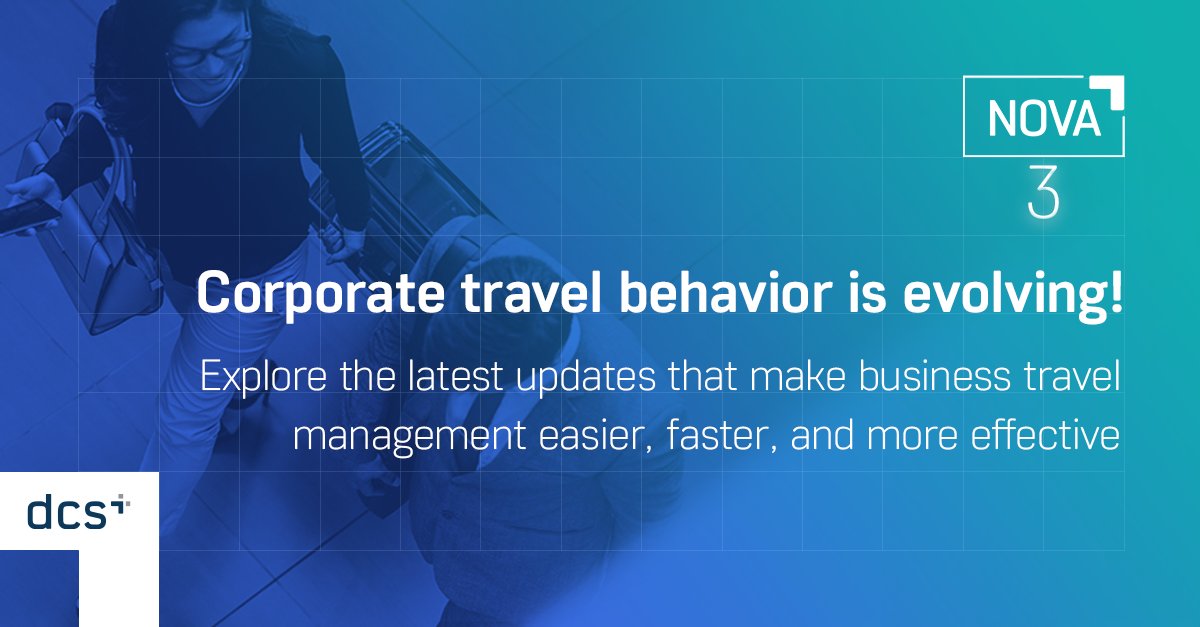 NOVA
3

Corporate travel behavior is evolving!

Explore the latest updates that make business travel management easier, faster, and more effective

dcs+